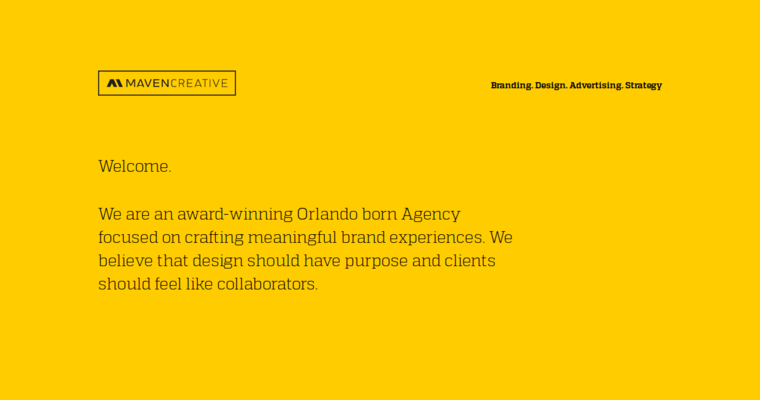 MAVENCREATIVE

Branding. Design. Advertising. Strategy

Welcome.

We are an award-winning Orlando born Agency focused on crafting meaningful brand experiences. We believe that design should have purpose and clients should feel like collaborators.